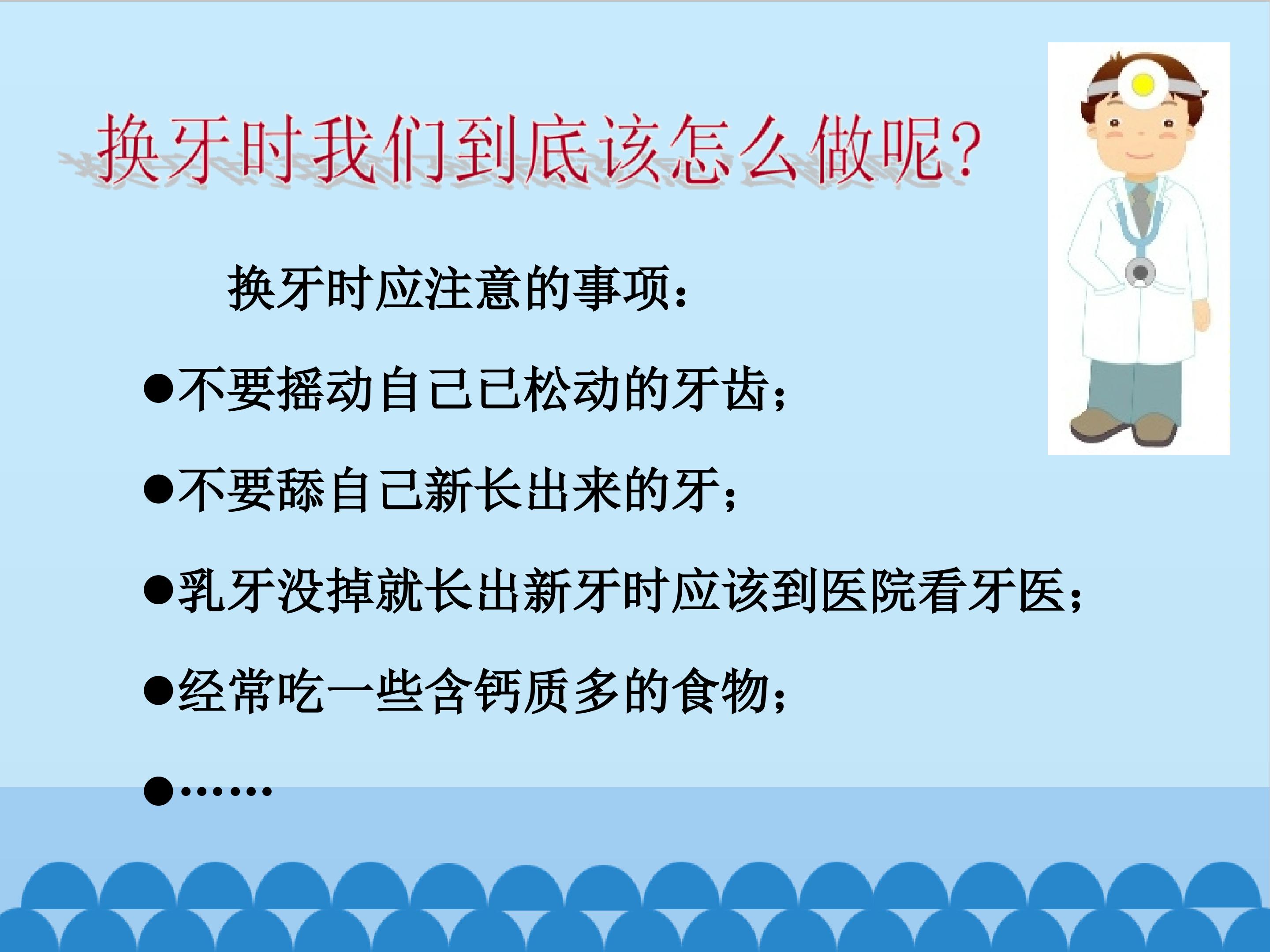 换牙时我们到底该怎么做呢?

换牙时应注意的事项:

●不要摇动自己已松动的牙齿;

●不要舔自己新长出来的牙;

●乳牙没掉就长出新牙时应该到医院看牙医;

●经常吃一些含钙质多的食物;

●……